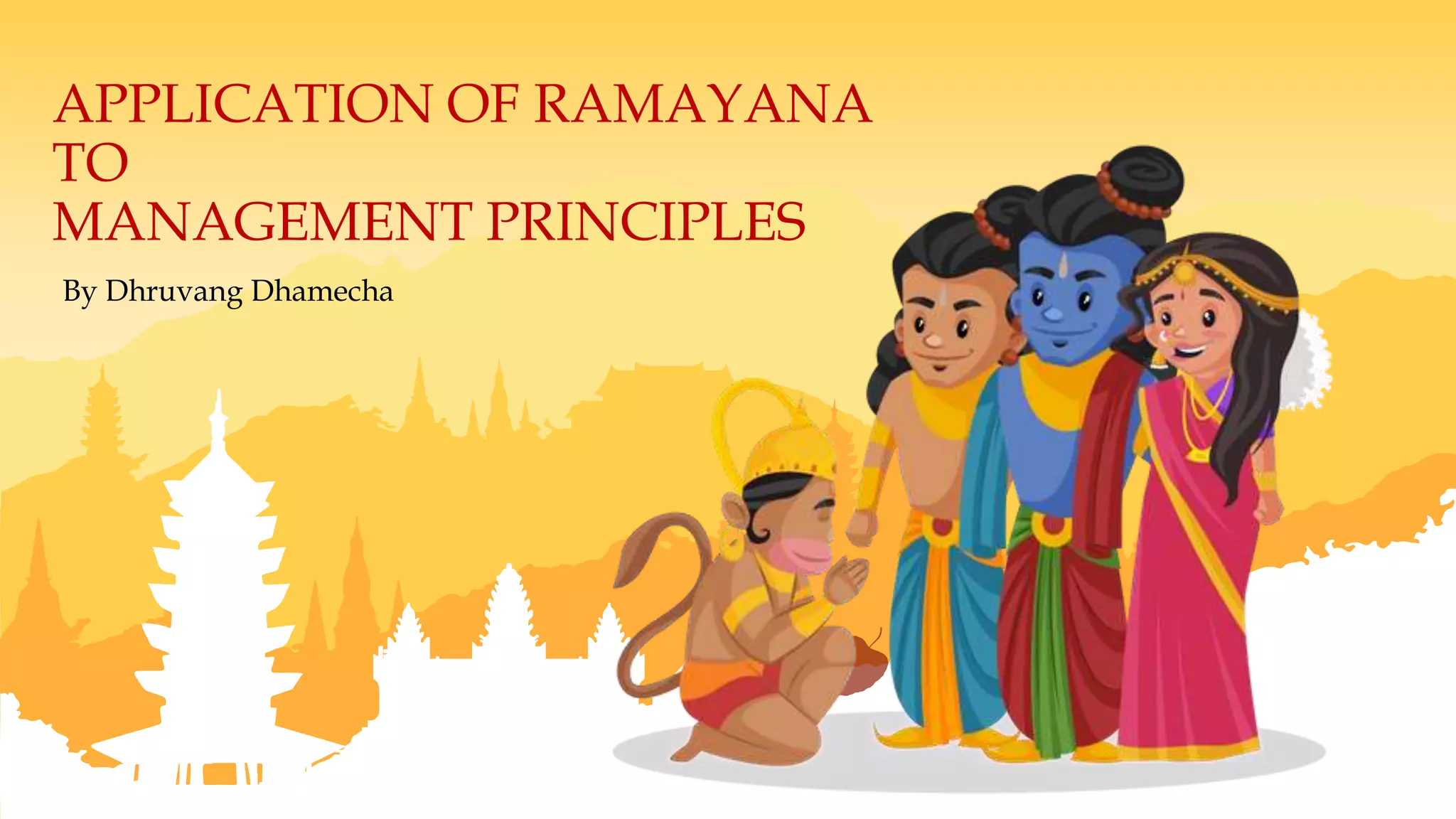 APPLICATION OF RAMAYANA
TO
MANAGEMENT PRINCIPLES

By Dhruvang Dhamecha